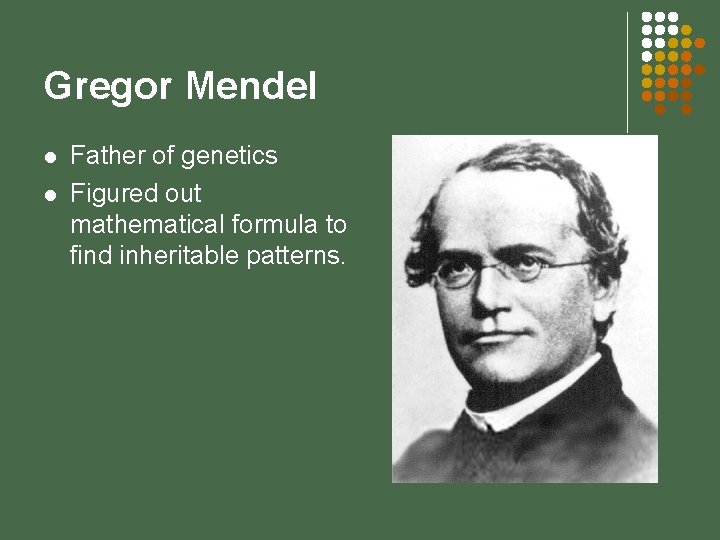 Gregor Mendel

- Father of genetics
- Figured out mathematical formula to find inheritable patterns.